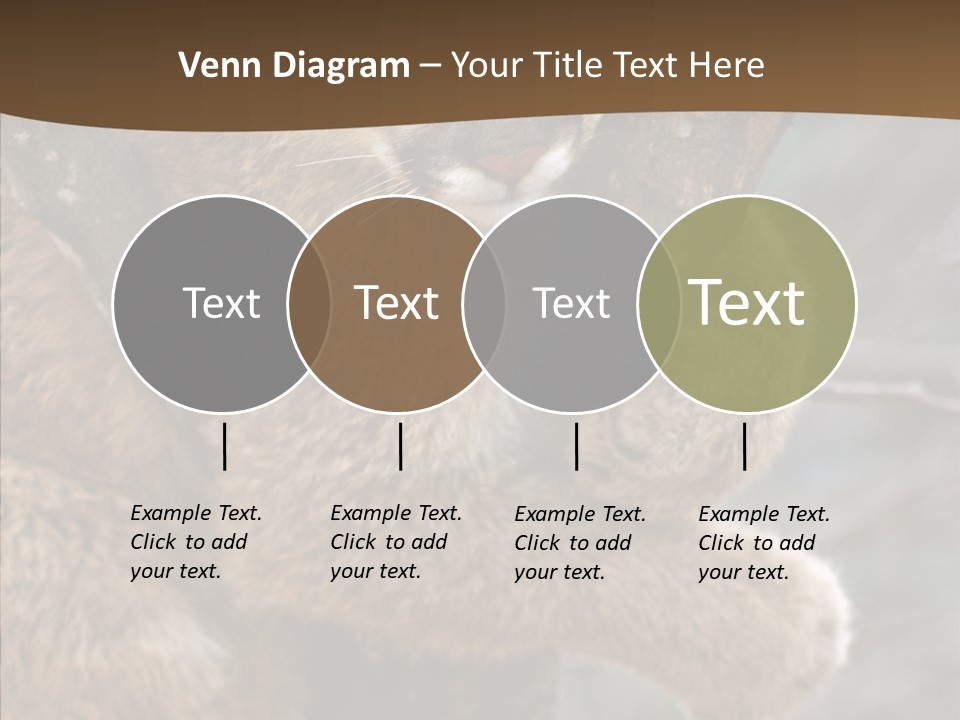 Venn Diagram – Your Title Text Here

Text

Text

Text

Text

Example Text. Click to add your text.

Example Text. Click to add your text.

Example Text. Click to add your text.

Example Text. Click to add your text.